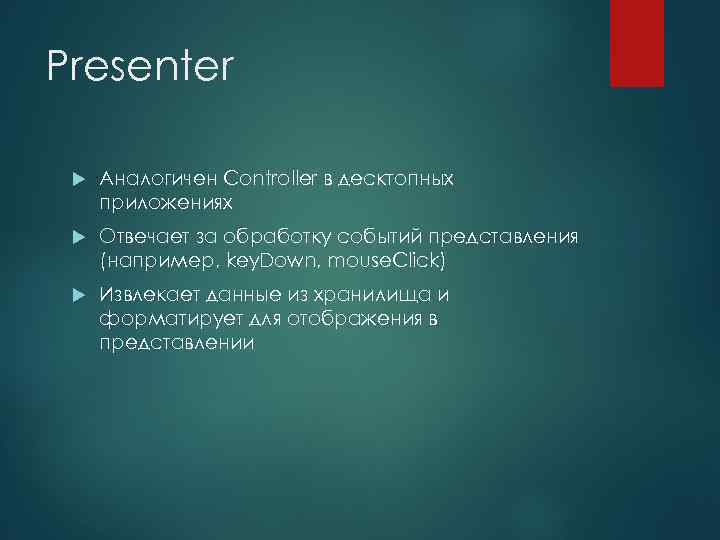 Presenter

Аналогичен Controller в десктопных приложениях

Отвечает за обработку событий представления (например, keyDown, mouseClick)

Извлекает данные из хранилища и форматирует для отображения в представлении